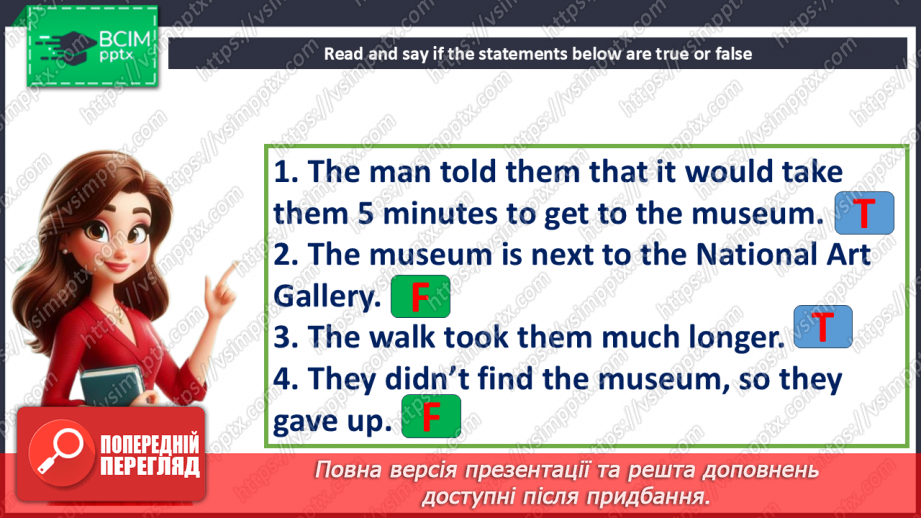 ВСІМ pptx

Read and say if the statements below are true or false

1. The man told them that it would take them 5 minutes to get to the museum. T
2. The museum is next to the National Art Gallery. F
3. The walk took them much longer. T
4. They didn't find the museum, so they gave up. F

ПОПЕРЕДНІЙ ПЕРЕГЛЯД

Повна версія презентації та решта доповнень доступні після придбання.

https://vsimpptx.com